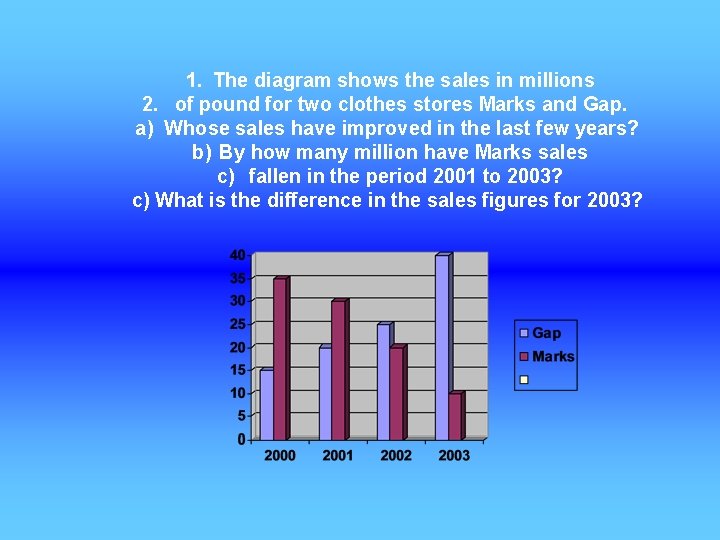 1. The diagram shows the sales in millions
2. of pound for two clothes stores Marks and Gap.
a) Whose sales have improved in the last few years?
b) By how many million have Marks sales
c) fallen in the period 2001 to 2003?
c) What is the difference in the sales figures for 2003?

40
35
30
25
20
15
10
5
0
2000
2001
2002
2003

Gap
Marks